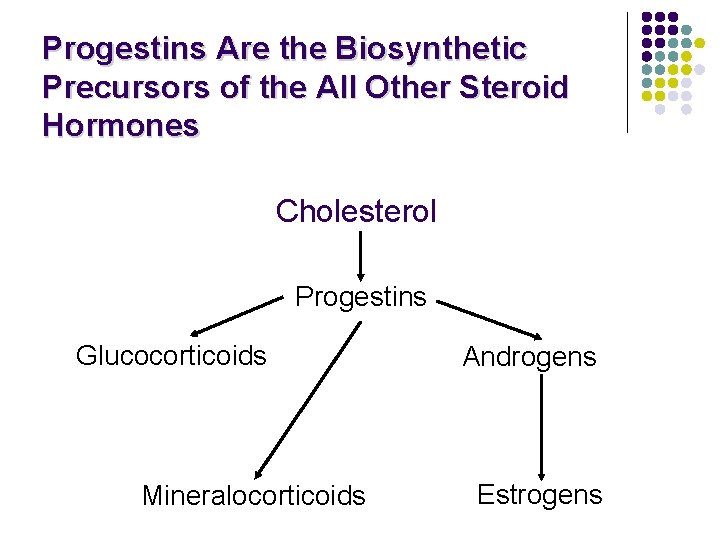 Progestins Are the Biosynthetic Precursors of the All Other Steroid Hormones

Cholesterol

Progestins

Glucocorticoids

Androgens

Mineralocorticoids

Estrogens